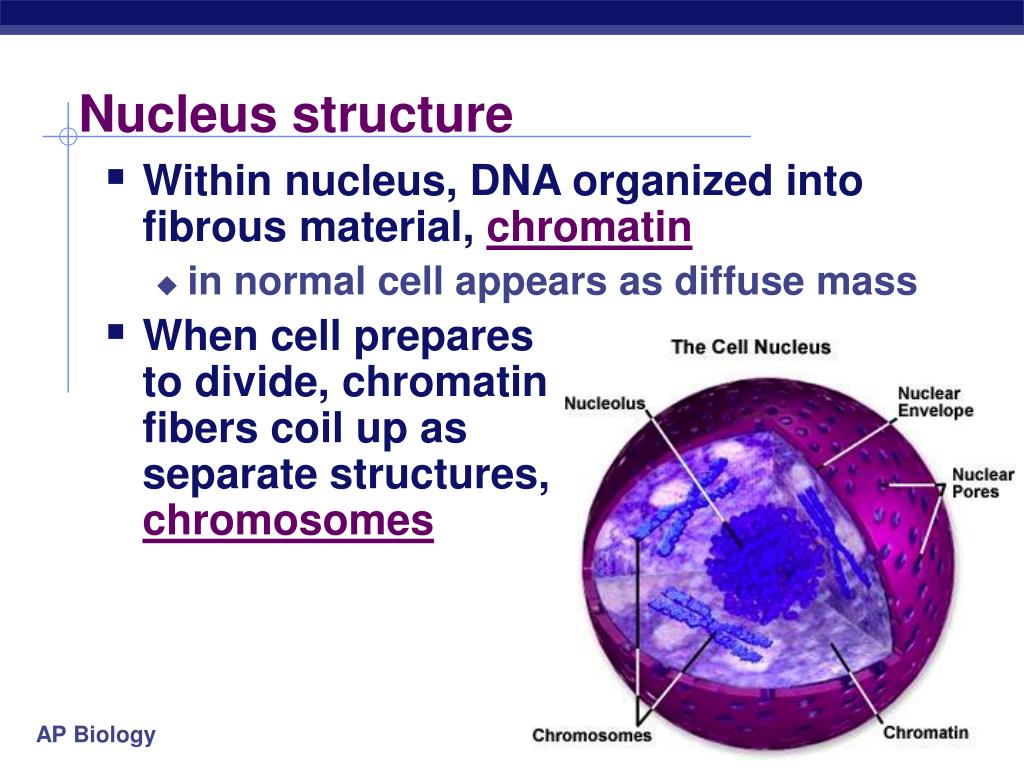 Nucleus structure

- Within nucleus, DNA organized into fibrous material, chromatin
  - in normal cell appears as diffuse mass
- When cell prepares to divide, chromatin fibers coil up as separate structures, chromosomes

The Cell Nucleus

Nucleolus

Nuclear Envelope

Nuclear Pores

Chromosomes

Chromatin

AP Biology